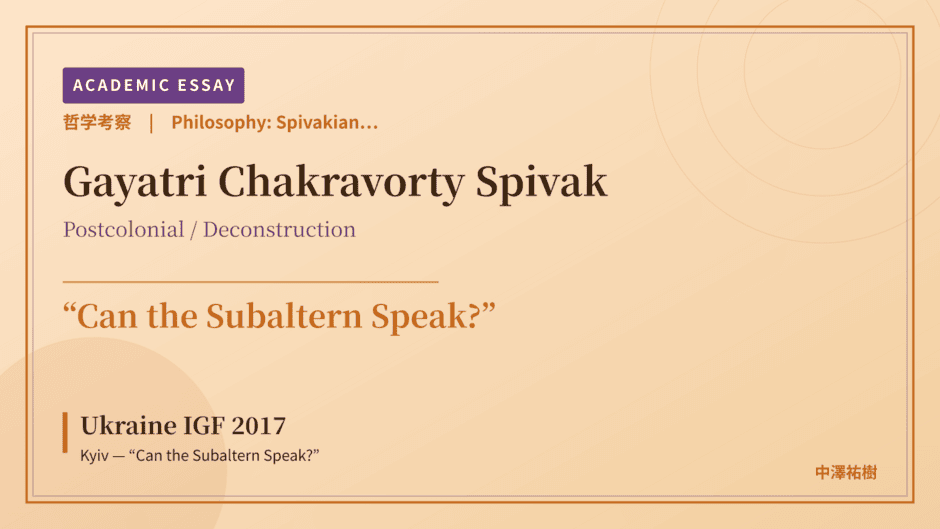 ACADEMIC ESSAY

哲学考察 | Philosophy: Spivakian…

Gayatri Chakravorty Spivak

Postcolonial / Deconstruction

“Can the Subaltern Speak?”

Ukraine IGF 2017

Kyiv — “Can the Subaltern Speak?”

中澤祐樹